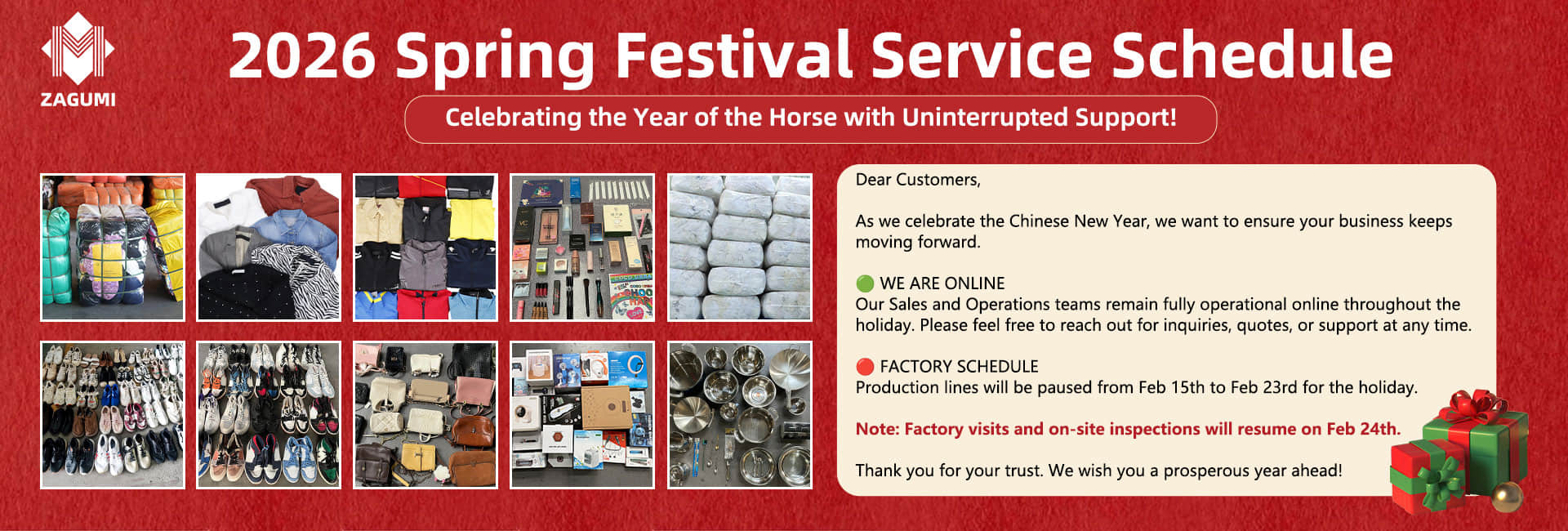 ZAGUMI

2026 Spring Festival Service Schedule

Celebrating the Year of the Horse with Uninterrupted Support!

Dear Customers,

As we celebrate the Chinese New Year, we want to ensure your business keeps moving forward.

🟢 WE ARE ONLINE
Our Sales and Operations teams remain fully operational online throughout the holiday. Please feel free to reach out for inquiries, quotes, or support at any time.

🔴 FACTORY SCHEDULE
Production lines will be paused from Feb 15th to Feb 23rd for the holiday.

Note: Factory visits and on-site inspections will resume on Feb 24th.

Thank you for your trust. We wish you a prosperous year ahead!